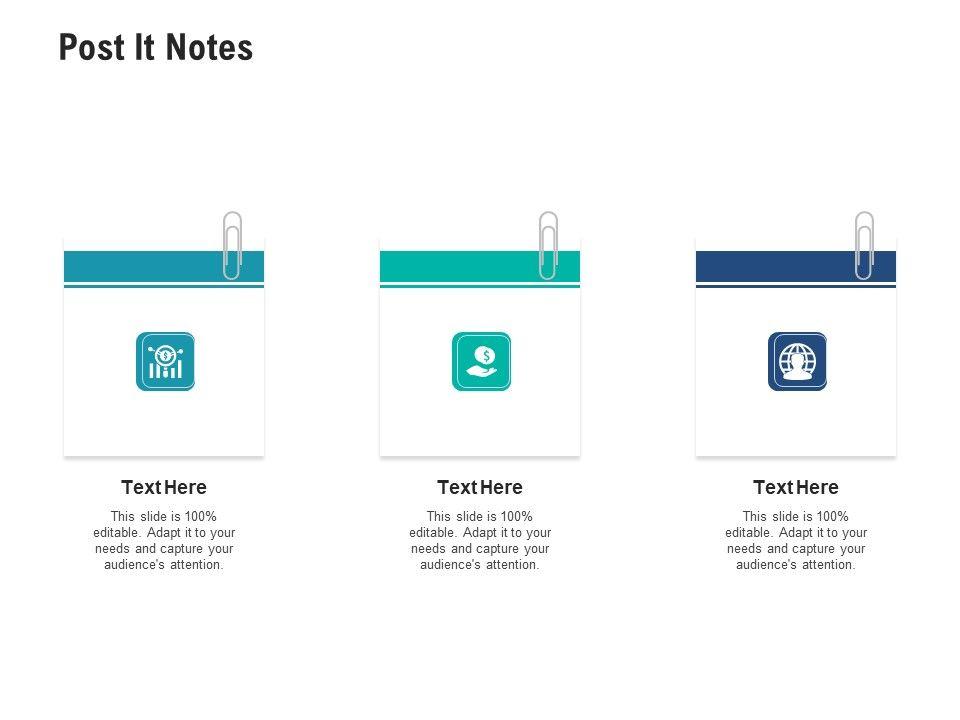 Post It Notes

Text Here

This slide is 100% editable. Adapt it to your needs and capture your audience's attention.

Text Here

This slide is 100% editable. Adapt it to your needs and capture your audience's attention.

Text Here

This slide is 100% editable. Adapt it to your needs and capture your audience's attention.